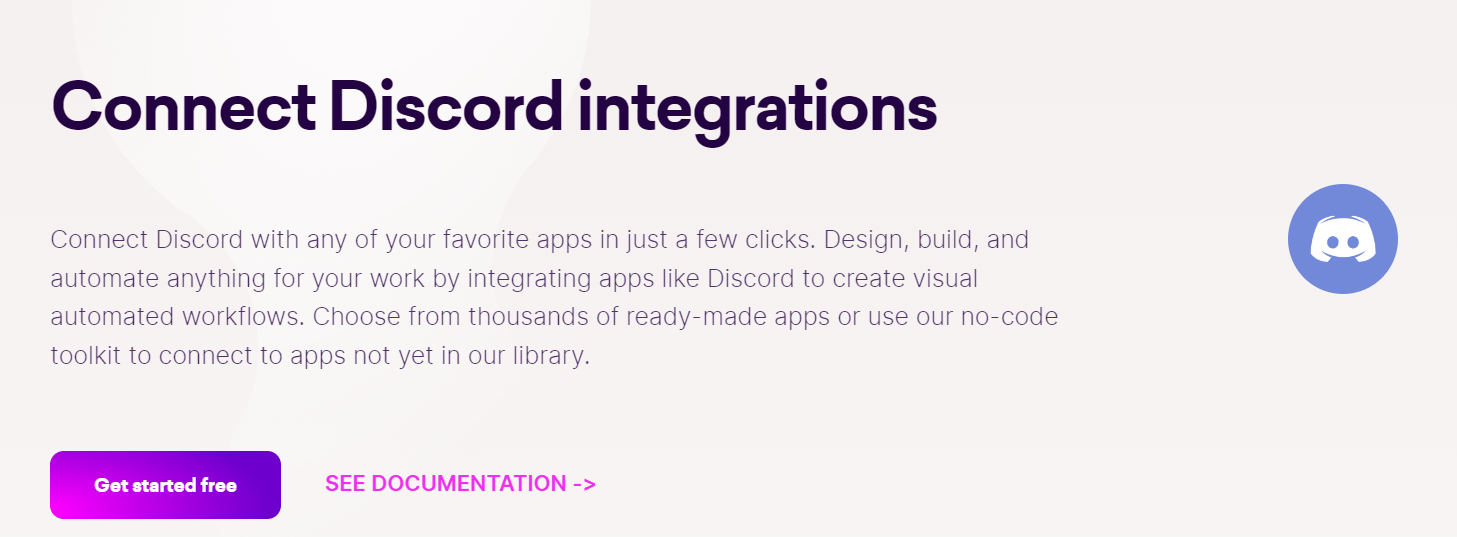 Connect Discord integrations

Connect Discord with any of your favorite apps in just a few clicks. Design, build, and automate anything for your work by integrating apps like Discord to create visual automated workflows. Choose from thousands of ready-made apps or use our no-code toolkit to connect to apps not yet in our library.

Get started free

SEE DOCUMENTATION ->